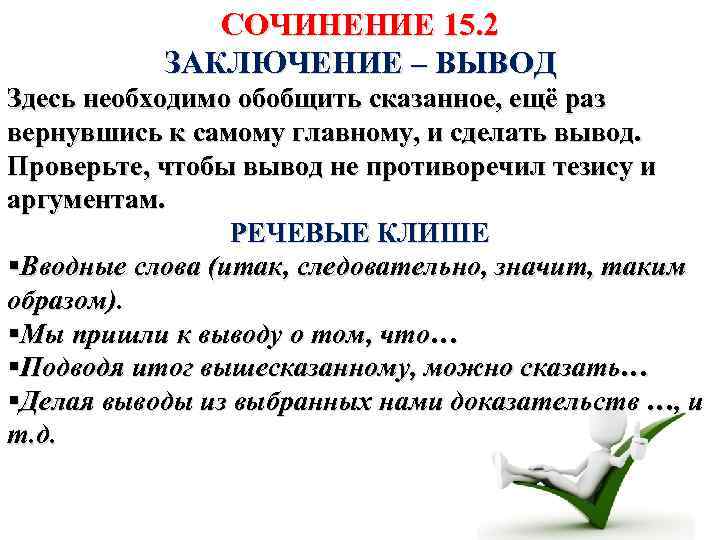 СОЧИНЕНИЕ 15.2
ЗАКЛЮЧЕНИЕ – ВЫВОД

Здесь необходимо обобщить сказанное, ещё раз вернувшись к самому главному, и сделать вывод. Проверьте, чтобы вывод не противоречил тезису и аргументам.

РЕЧЕВЫЕ КЛИШЕ

▪Вводные слова (итак, следовательно, значит, таким образом).
▪Мы пришли к выводу о том, что…
▪Подводя итог вышесказанному, можно сказать…
▪Делая выводы из выбранных нами доказательств …, и т.д.